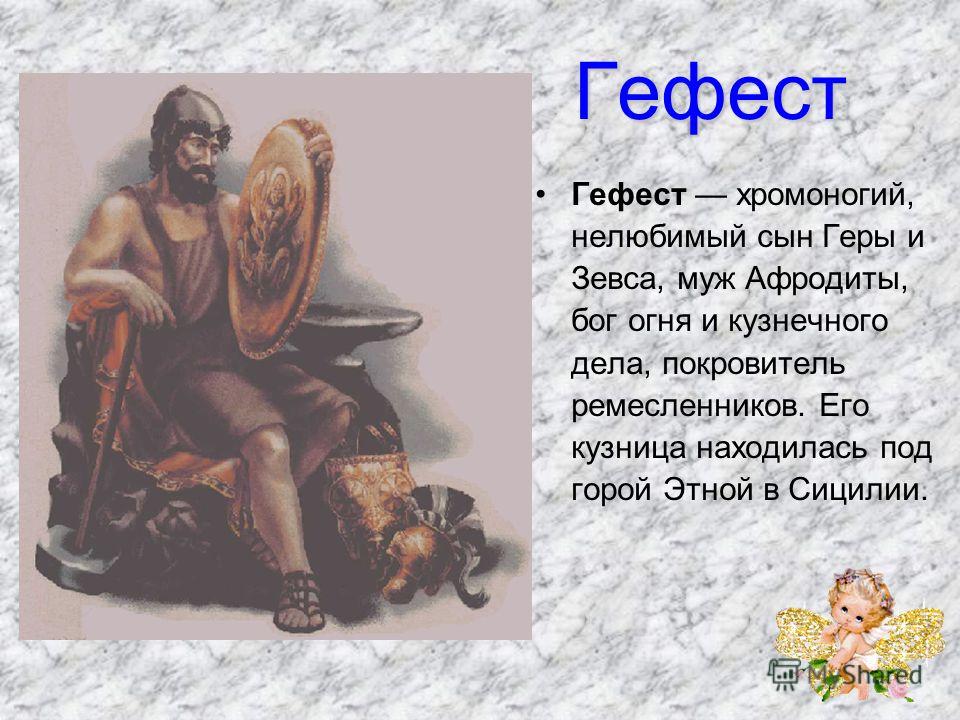 Гефест

• Гефест — хромоногий, нелюбимый сын Геры и Зевса, муж Афродиты, бог огня и кузнечного дела, покровитель ремесленников. Его кузница находилась под горой Этной в Сицилии.

MyShared